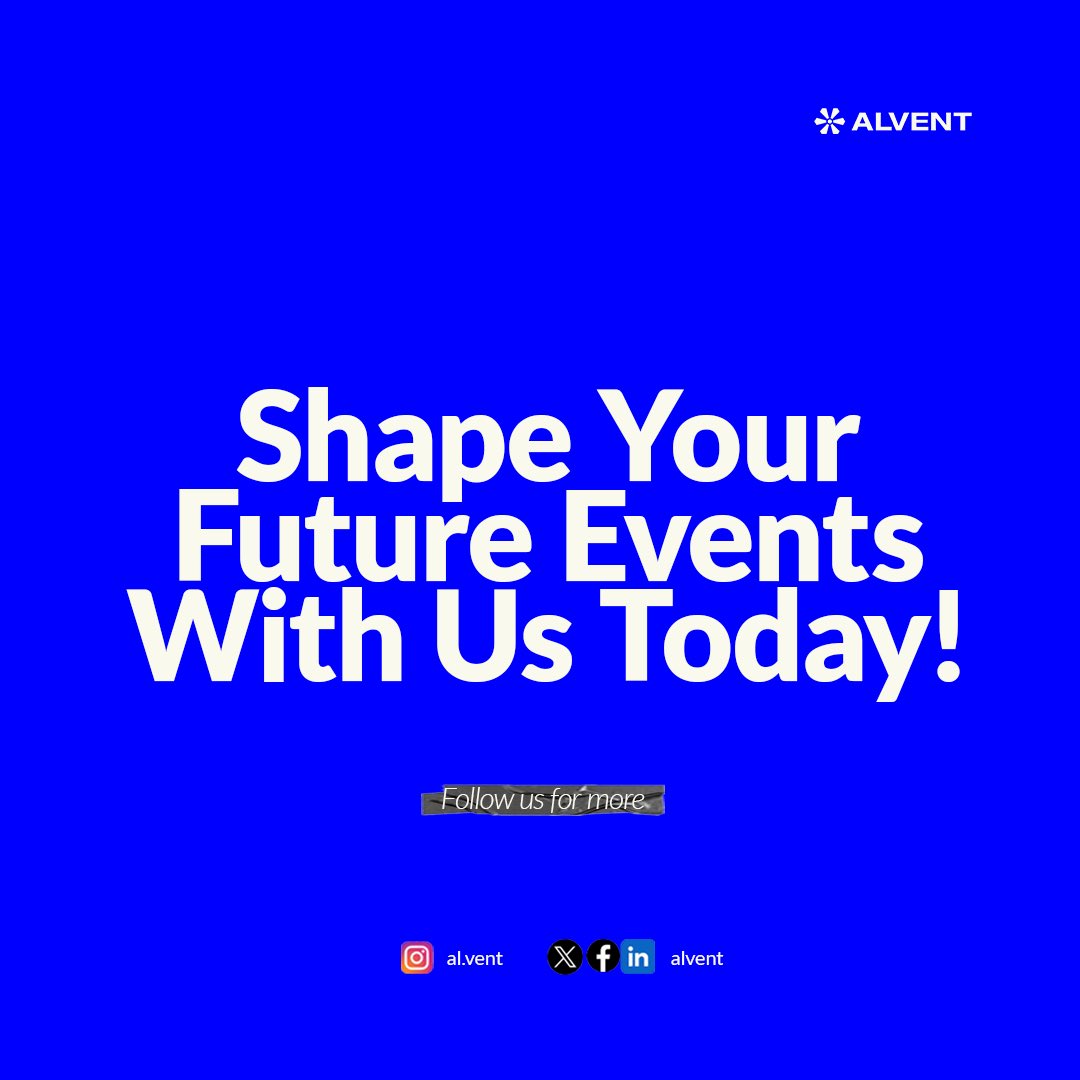 ALVENT

Shape Your Future Events With Us Today!

Follow us for more

al.vent

alvent